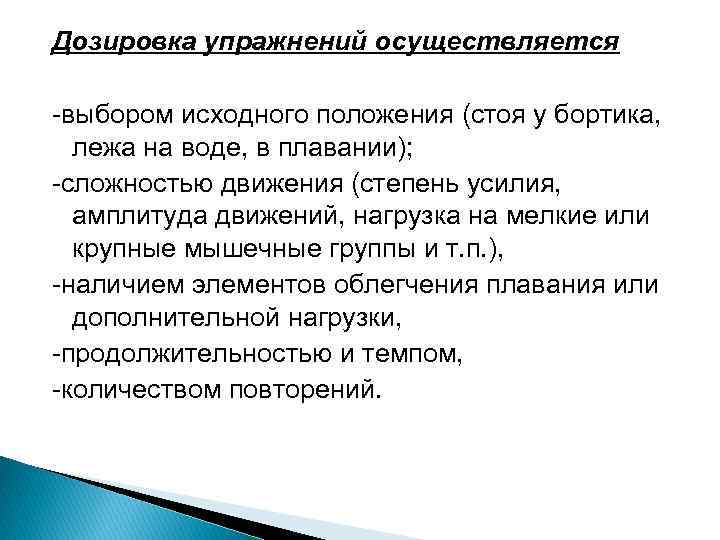 Дозировка упражнений осуществляется

-выбором исходного положения (стоя у бортика, лежа на воде, в плавании);
-сложностью движения (степень усилия, амплитуда движений, нагрузка на мелкие или крупные мышечные группы и т.п.),
-наличием элементов облегчения плавания или дополнительной нагрузки,
-продолжительностью и темпом,
-количеством повторений.